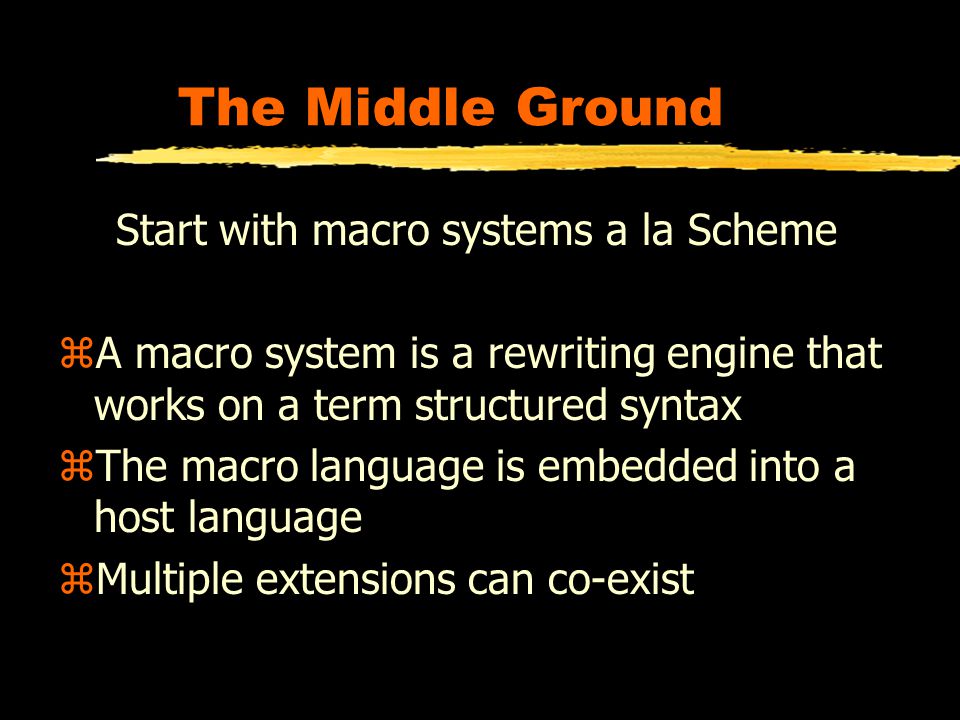 The Middle Ground

Start with macro systems a la Scheme

⌘A macro system is a rewriting engine that works on a term structured syntax
⌘The macro language is embedded into a host language
⌘Multiple extensions can co-exist